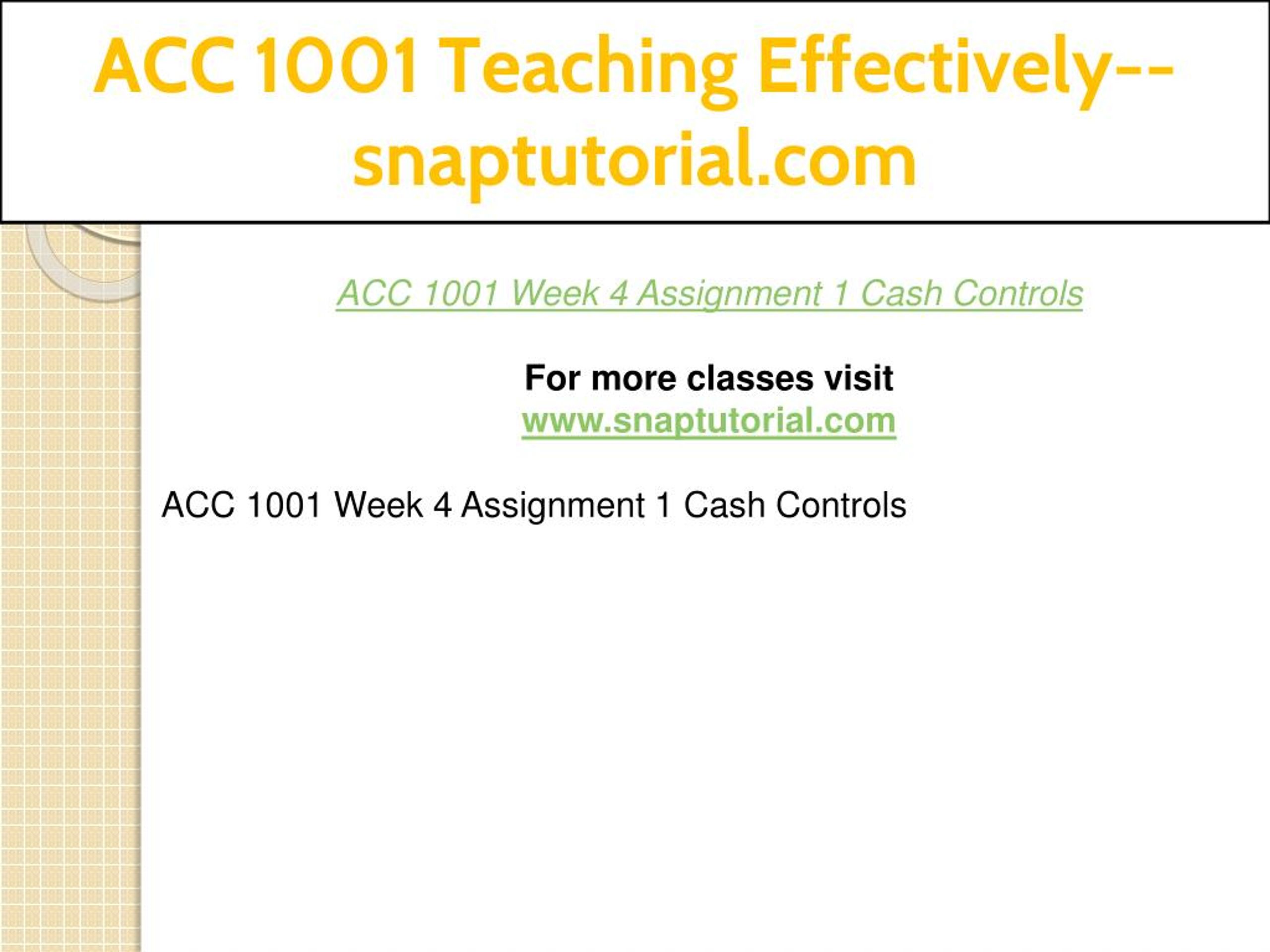 ACC 1001 Teaching Effectively--snaptutorial.com

ACC 1001 Week 4 Assignment 1 Cash Controls

For more classes visit
www.snaptutorial.com

ACC 1001 Week 4 Assignment 1 Cash Controls